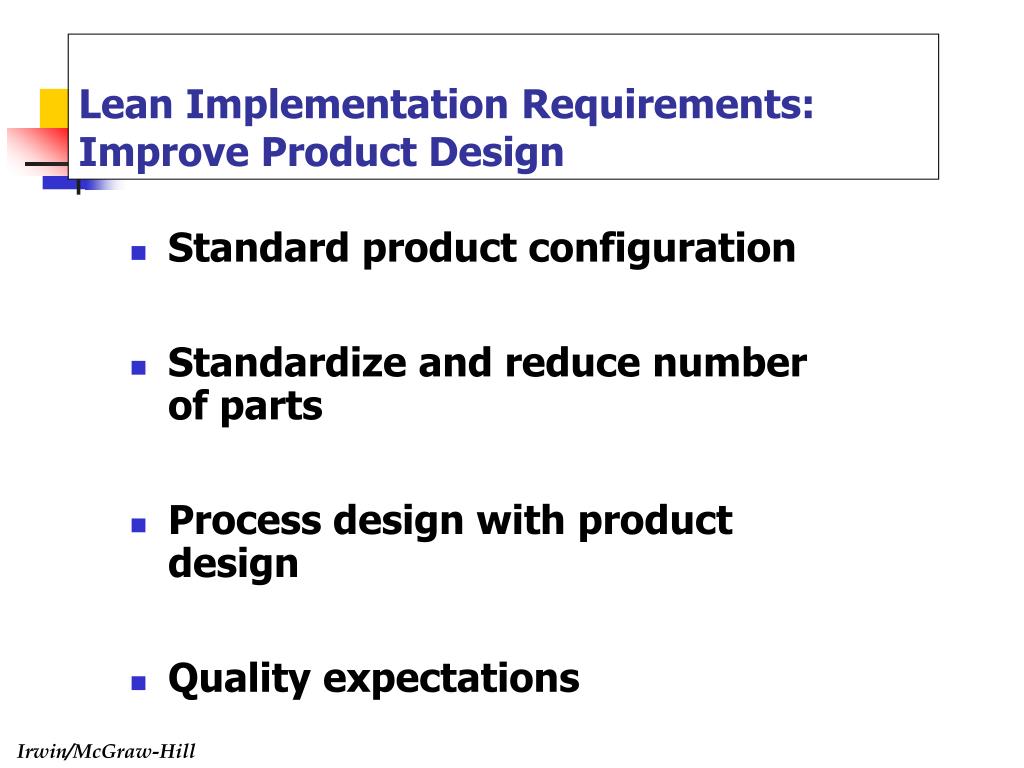 Lean Implementation Requirements: Improve Product Design

- Standard product configuration
- Standardize and reduce number of parts
- Process design with product design
- Quality expectations

Irwin/McGraw-Hill